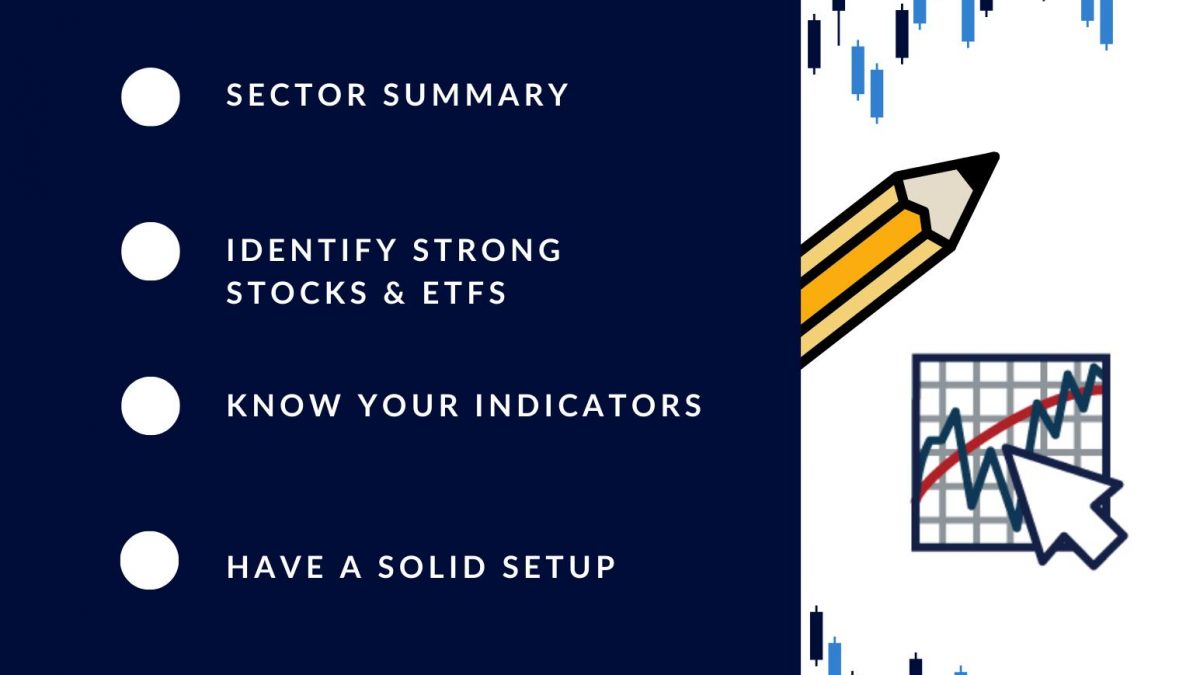 SECTOR SUMMARY

IDENTIFY STRONG STOCKS & ETFS

KNOW YOUR INDICATORS

HAVE A SOLID SETUP